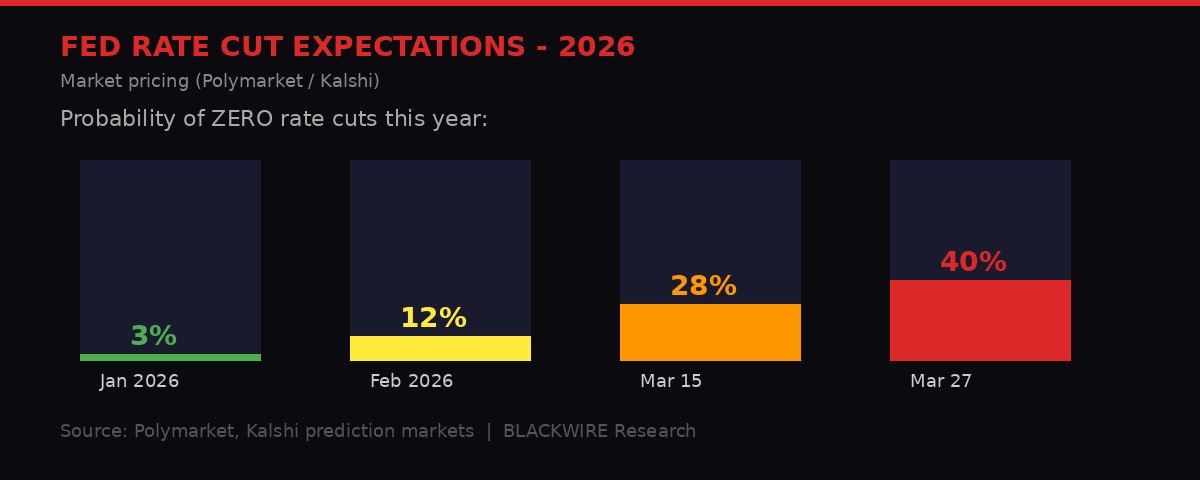 FED RATE CUT EXPECTATIONS - 2026
Market pricing (Polymarket / Kalshi)

Probability of ZERO rate cuts this year:

3%
Jan 2026

12%
Feb 2026

28%
Mar 15

40%
Mar 27

Source: Polymarket, Kalshi prediction markets | BLACKWIRE Research